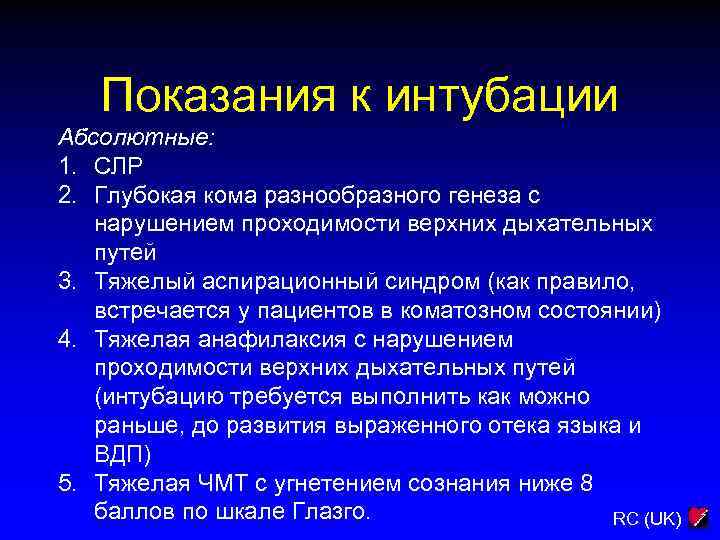 Показания к интубации

Абсолютные:

1. СЛР
2. Глубокая кома разнообразного генеза с нарушением проходимости верхних дыхательных путей
3. Тяжелый аспирационный синдром (как правило, встречается у пациентов в коматозном состоянии)
4. Тяжелая анафилаксия с нарушением проходимости верхних дыхательных путей (интубацию требуется выполнить как можно раньше, до развития выраженного отека языка и ВДП)
5. Тяжелая ЧМТ с угнетением сознания ниже 8 баллов по шкале Глазго.

RC (UK)